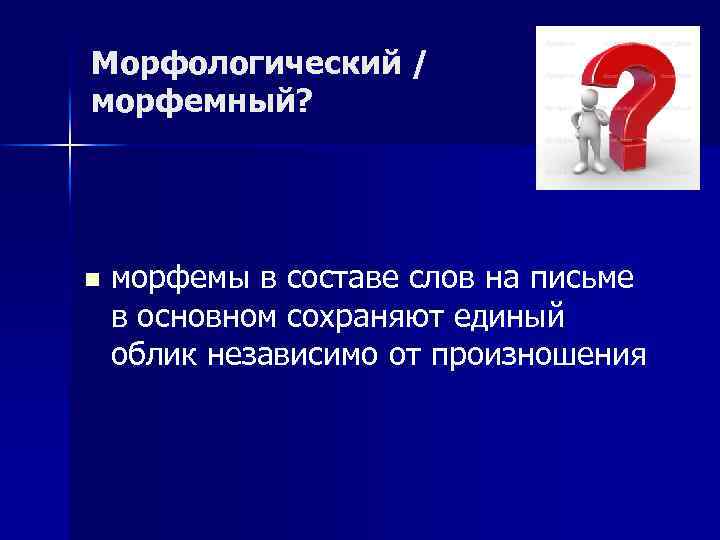 Морфологический / морфемный?

морфемы в составе слов на письме в основном сохраняют единый облик независимо от произношения